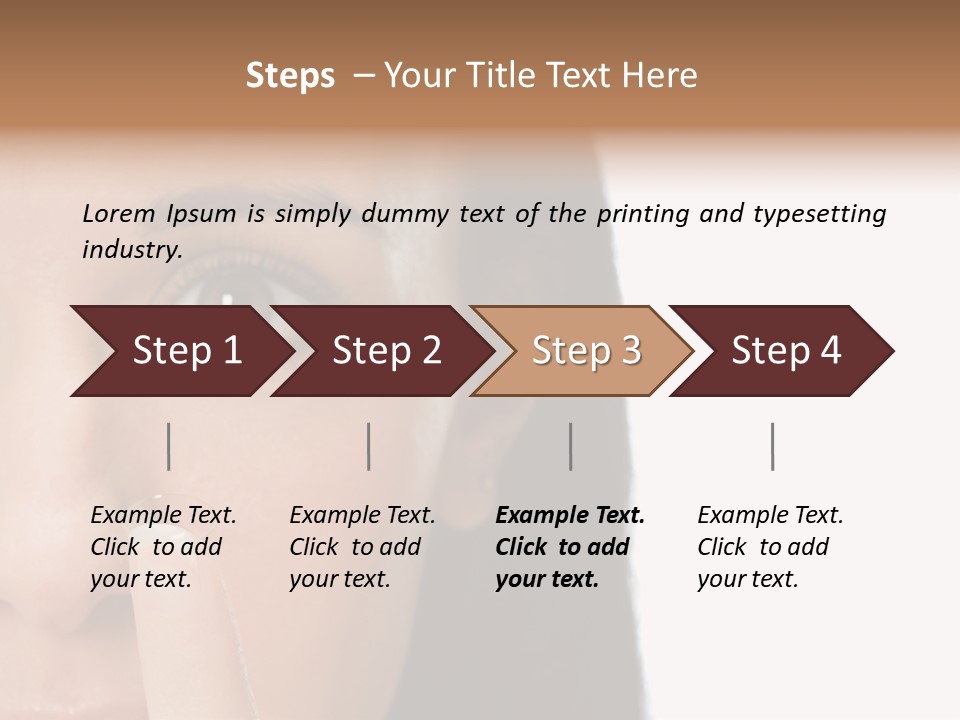 Steps – Your Title Text Here

Lorem Ipsum is simply dummy text of the printing and typesetting industry.

Step 1

Step 2

Step 3

Step 4

Example Text. Click to add your text.

Example Text. Click to add your text.

Example Text. Click to add your text.

Example Text. Click to add your text.